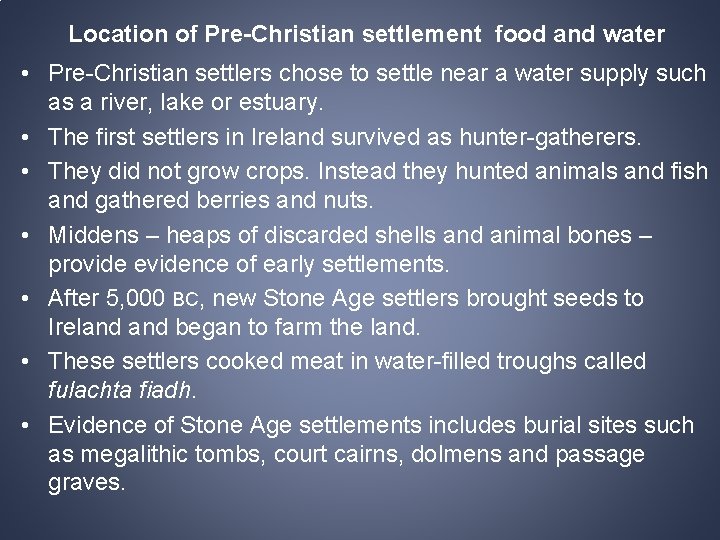 Location of Pre-Christian settlement  food and water

• Pre-Christian settlers chose to settle near a water supply such as a river, lake or estuary.

• The first settlers in Ireland survived as hunter-gatherers.

• They did not grow crops. Instead they hunted animals and fish and gathered berries and nuts.

• Middens – heaps of discarded shells and animal bones – provide evidence of early settlements.

• After 5,000 BC, new Stone Age settlers brought seeds to Ireland and began to farm the land.

• These settlers cooked meat in water-filled troughs called fulachta fiadh.

• Evidence of Stone Age settlements includes burial sites such as megalithic tombs, court cairns, dolmens and passage graves.